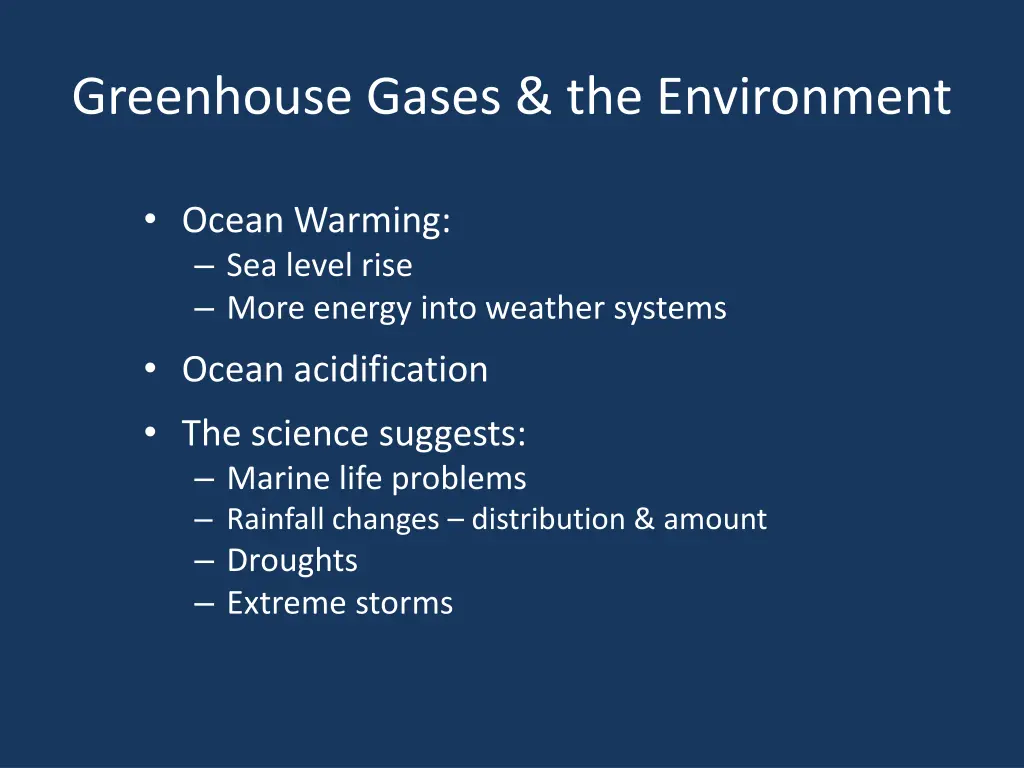 Greenhouse Gases & the Environment

• Ocean Warming:
– Sea level rise
– More energy into weather systems

• Ocean acidification

• The science suggests:
– Marine life problems
– Rainfall changes – distribution & amount
– Droughts
– Extreme storms